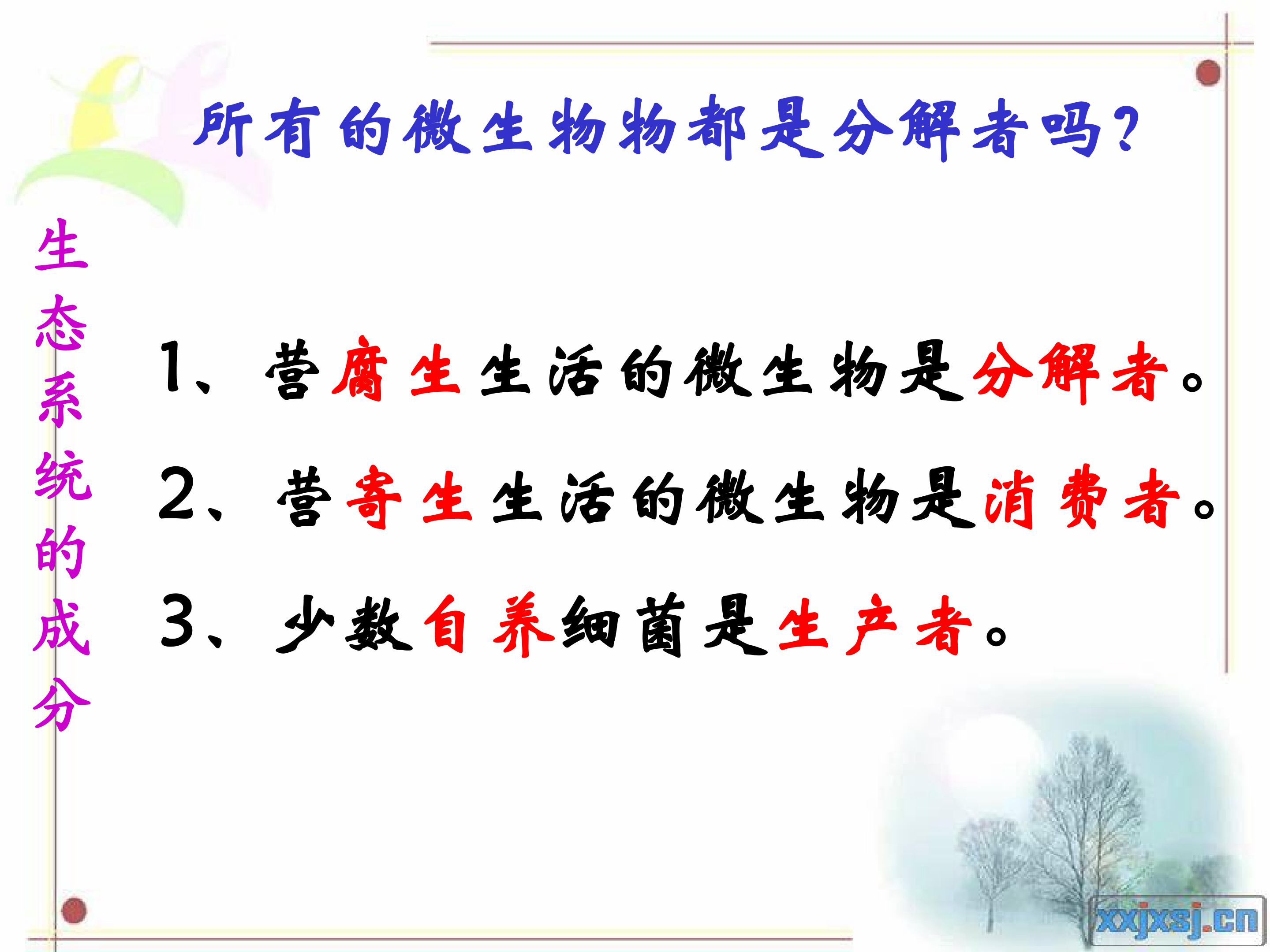 所有的微生物物都是分解者吗？

生态系统的成分

1、营腐生生活的微生物是分解者。

2、营寄生生活的微生物是消费者。

3、少数自养细菌是生产者。

xxjxsj.cn